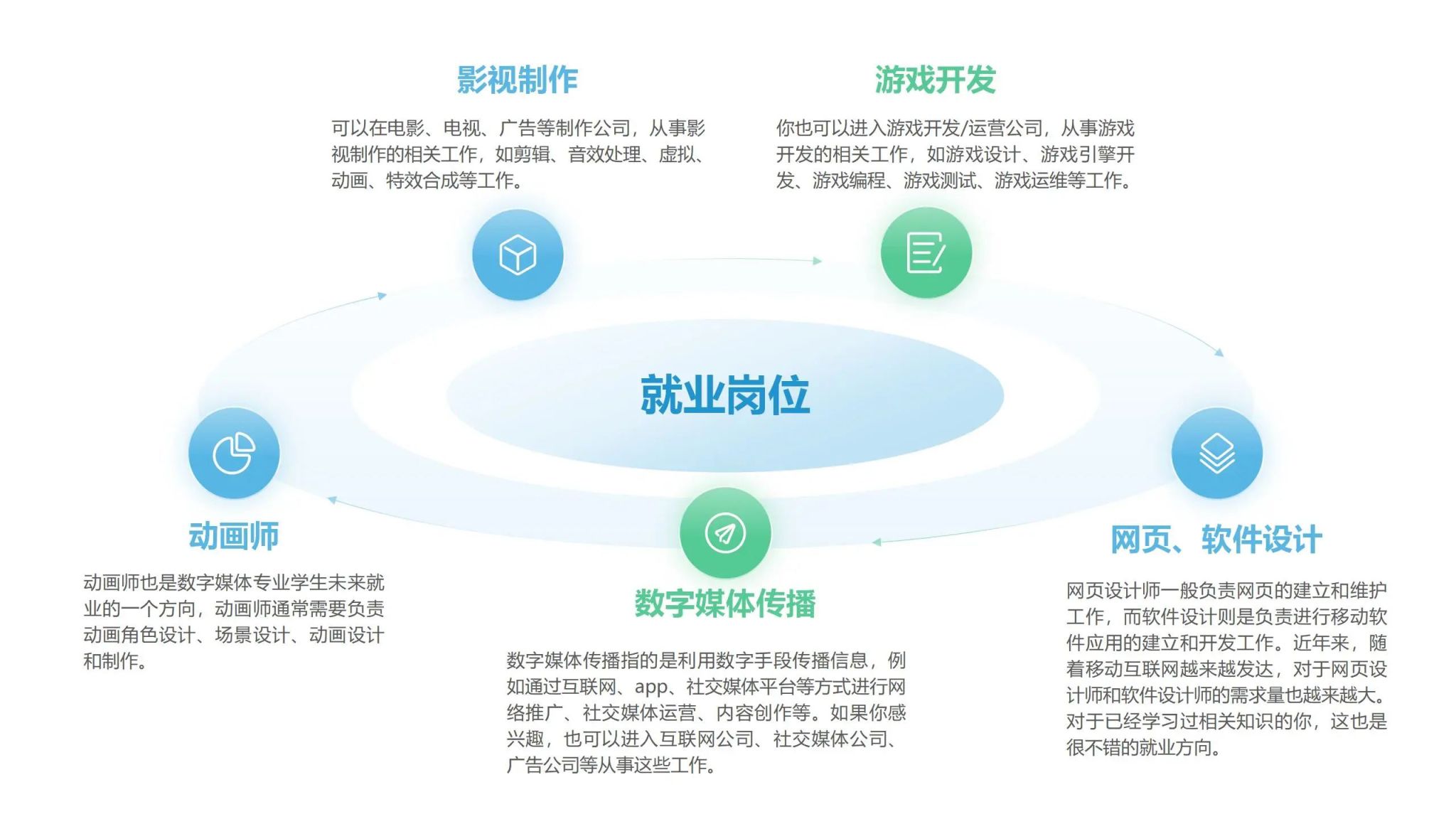 影视制作

可以在电影、电视、广告等制作公司，从事影视制作的相关工作，如剪辑、音效处理、虚拟、动画、特效合成等工作。

游戏开发

你也可以进入游戏开发/运营公司，从事游戏开发的相关工作，如游戏设计、游戏引擎开发、游戏编程、游戏测试、游戏运维等工作。

就业岗位

动画师

动画师也是数字媒体专业学生未来就业的一个方向，动画师通常需要负责动画角色设计、场景设计、动画设计和制作。

数字媒体传播

数字媒体传播指的是利用数字手段传播信息，例如通过互联网、app、社交媒体平台等方式进行网络推广、社交媒体运营、内容创作等。如果你感兴趣，也可以进入互联网公司、社交媒体公司、广告公司等从事这些工作。

网页、软件设计

网页设计师一般负责网页的建立和维护工作，而软件设计则是负责进行移动软件应用的建立和开发工作。近年来，随着移动互联网越来越发达，对于网页设计师和软件设计师的需求量也越来越大。对于已经学习过相关知识的你，这也是很不错的就业方向。